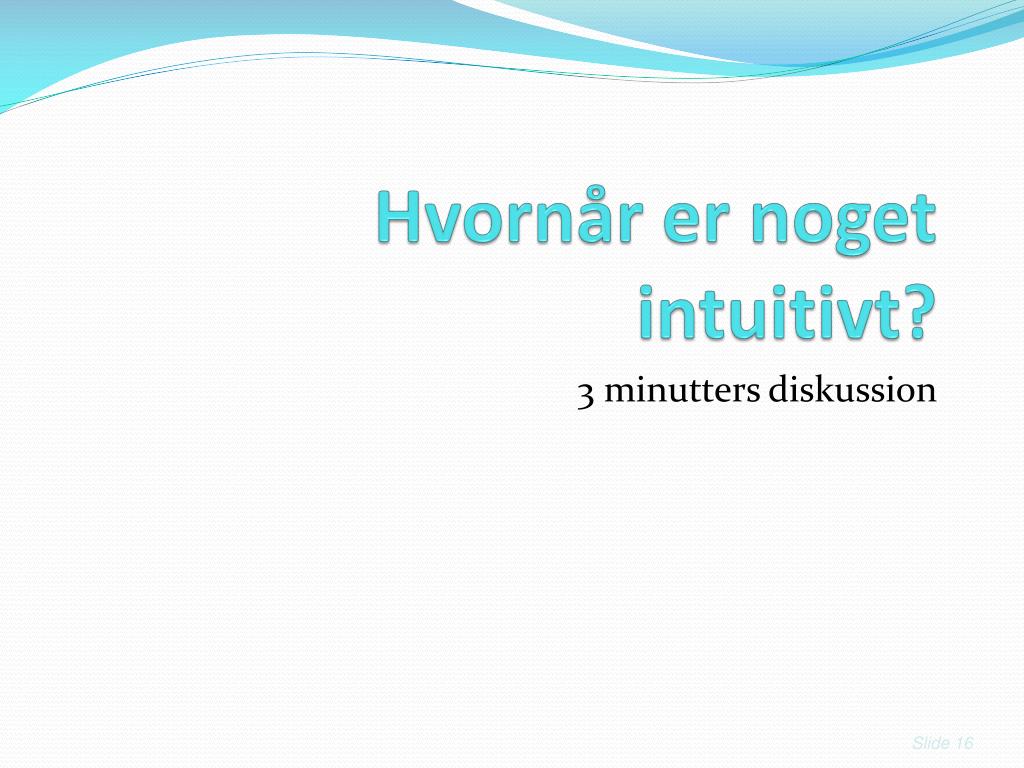 Hvornår er noget intuitivt?

3 minutters diskussion

Slide 16